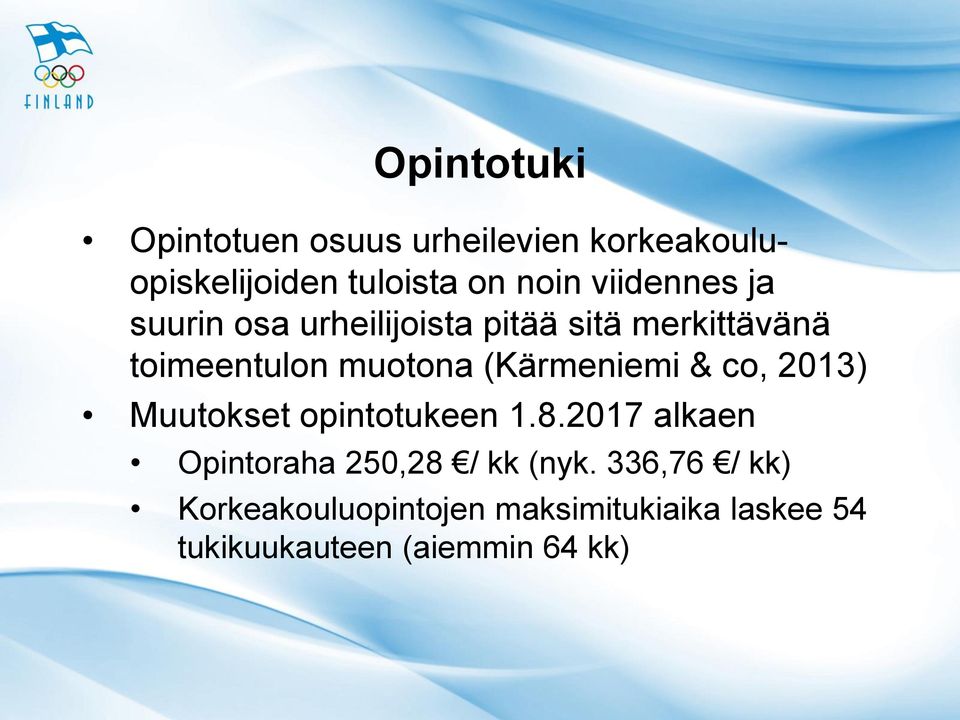 FINLAND

Opintotuki

• Opintotuen osuus urheilevien korkeakouluopiskelijoiden tuloista on noin viidennes ja suurin osa urheilijoista pitää sitä merkittävänä toimeentulon muotona (Kärmeniemi & co, 2013)
• Muutokset opintotukeen 1.8.2017 alkaen
  • Opintoraha 250,28 €/ kk (nyk. 336,76 €/ kk)
  • Korkeakouluopintojen maksimitukiaika laskee 54 tukikuukauteen (aiemmin 64 kk)